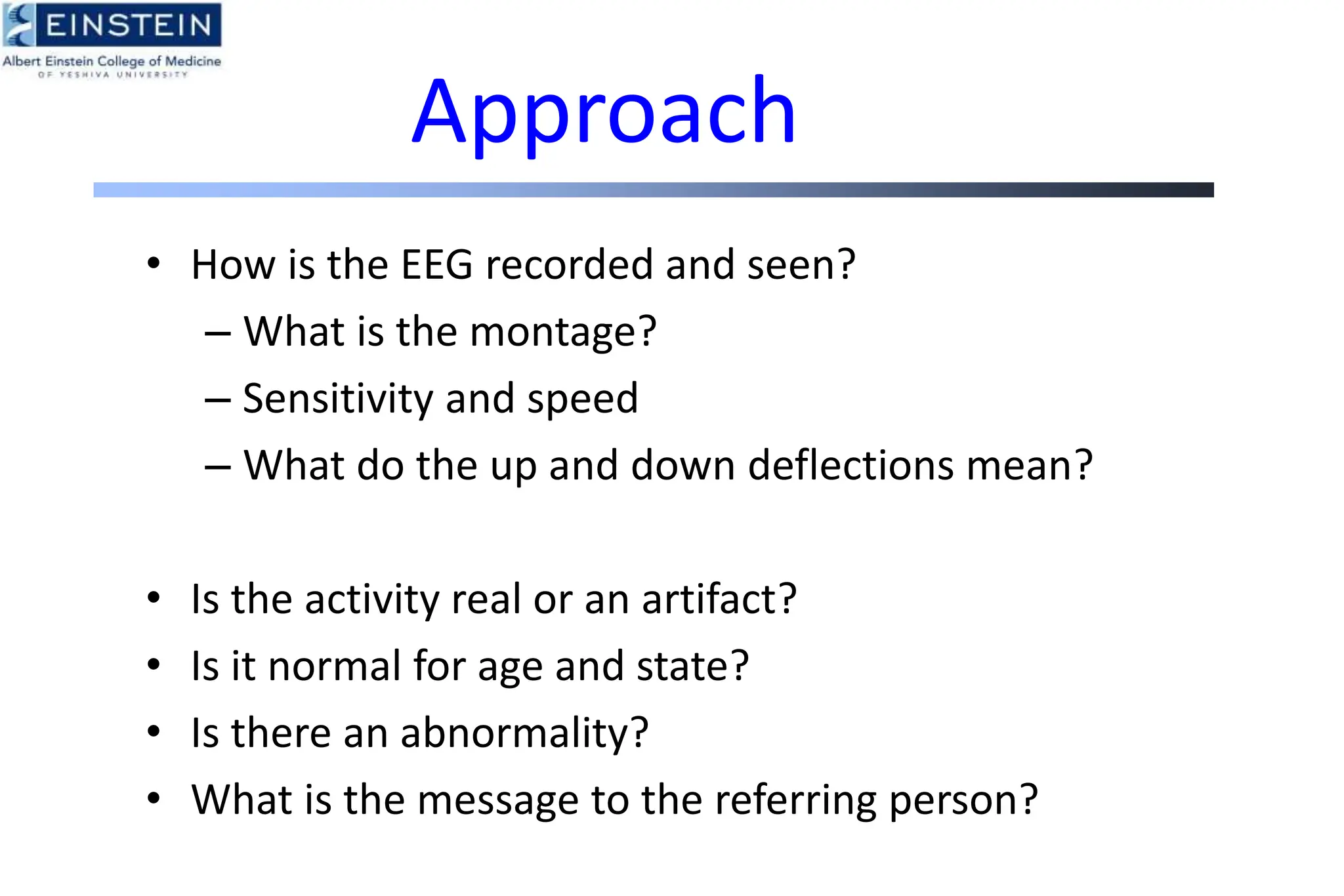 EINSTEIN
Albert Einstein College of Medicine
OF YESHIVA UNIVERSITY

Approach

• How is the EEG recorded and seen?
  – What is the montage?
  – Sensitivity and speed
  – What do the up and down deflections mean?

• Is the activity real or an artifact?
• Is it normal for age and state?
• Is there an abnormality?
• What is the message to the referring person?